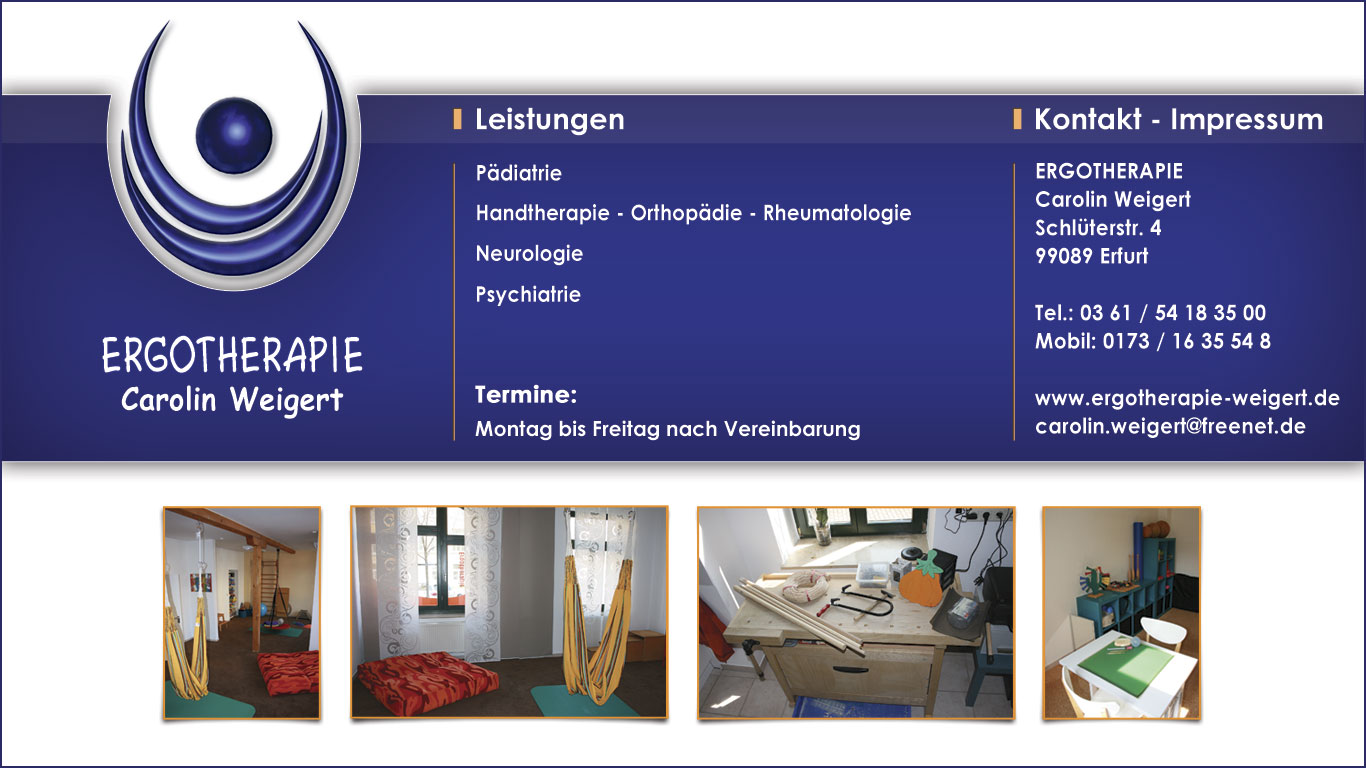 ERGOTHERAPIE
Carolin Weigert

Leistungen

Pädiatrie

Handtherapie - Orthopädie - Rheumatologie

Neurologie

Psychiatrie

Termine:
Montag bis Freitag nach Vereinbarung

Kontakt - Impressum

ERGOTHERAPIE
Carolin Weigert
Schlüterstr. 4
99089 Erfurt

Tel.: 03 61 / 54 18 35 00
Mobil: 0173 / 16 35 54 8

www.ergotherapie-weigert.de
carolin.weigert@freenet.de